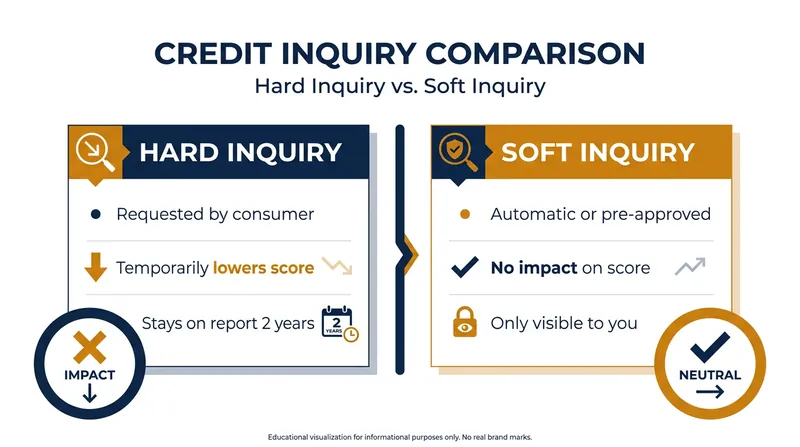 CREDIT INQUIRY COMPARISON
Hard Inquiry vs. Soft Inquiry

HARD INQUIRY

Requested by consumer

Temporarily lowers score

Stays on report 2 years

2 YEARS

IMPACT

SOFT INQUIRY

Automatic or pre-approved

No impact on score

Only visible to you

NEUTRAL

Educational visualization for informational purposes only. No real brand marks.